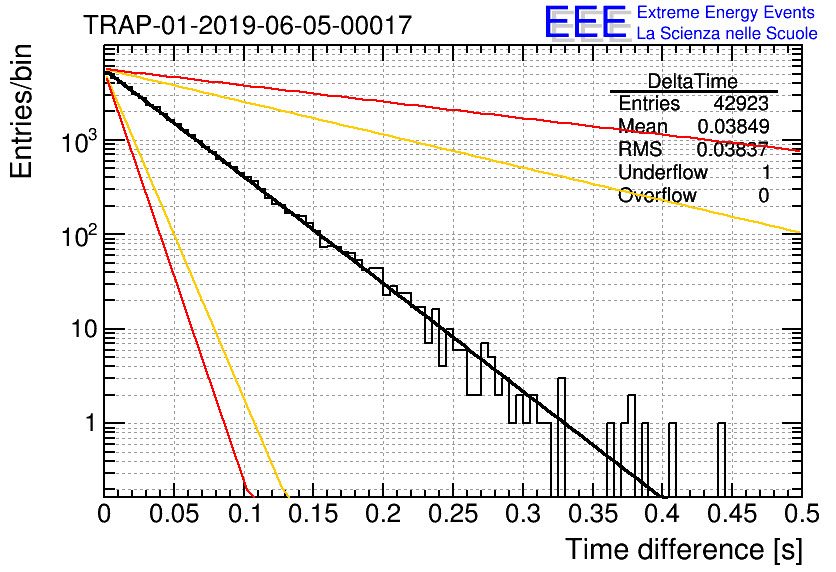 TRAP-01-2019-06-05-00017

EEE Extreme Energy Events
La Scienza nelle Scuole

| DeltaTime | |
|---|---|
| Entries | 42923 |
| Mean | 0.03849 |
| RMS | 0.03837 |
| Underflow | 1 |
| Overflow | 0 |

Entries/bin

$10^3$

$10^2$

10

1

0 0.05 0.1 0.15 0.2 0.25 0.3 0.35 0.4 0.45 0.5

Time difference [s]